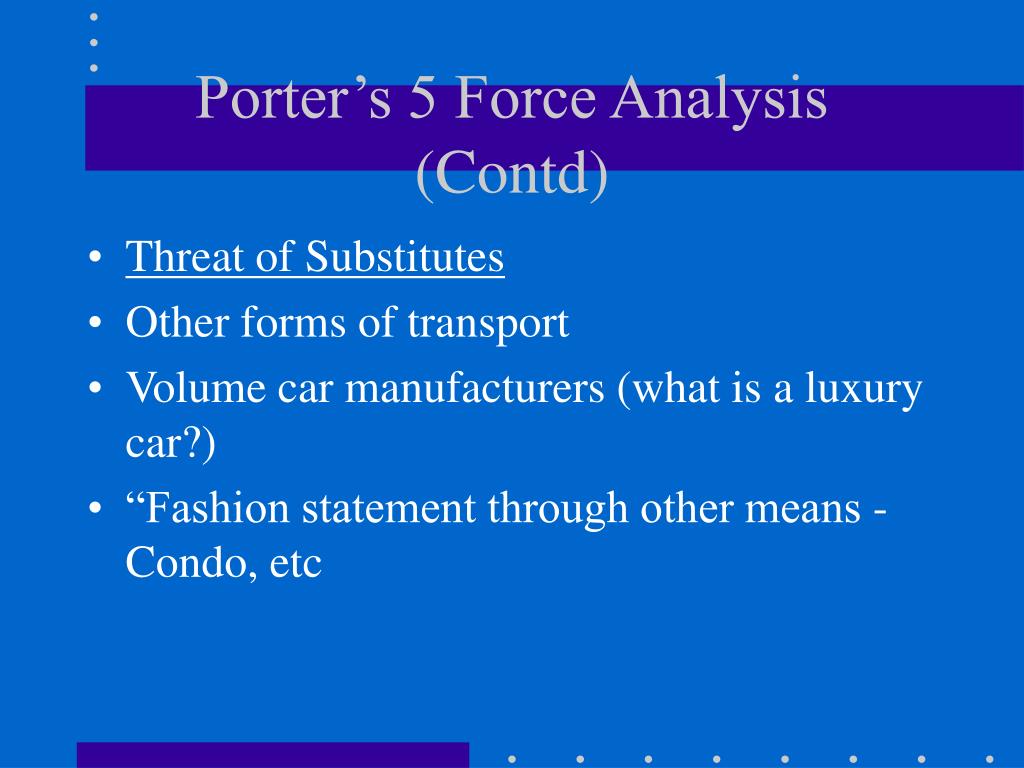 Porter’s 5 Force Analysis (Contd)

• Threat of Substitutes
• Other forms of transport
• Volume car manufacturers (what is a luxury car?)
• “Fashion statement through other means - Condo, etc